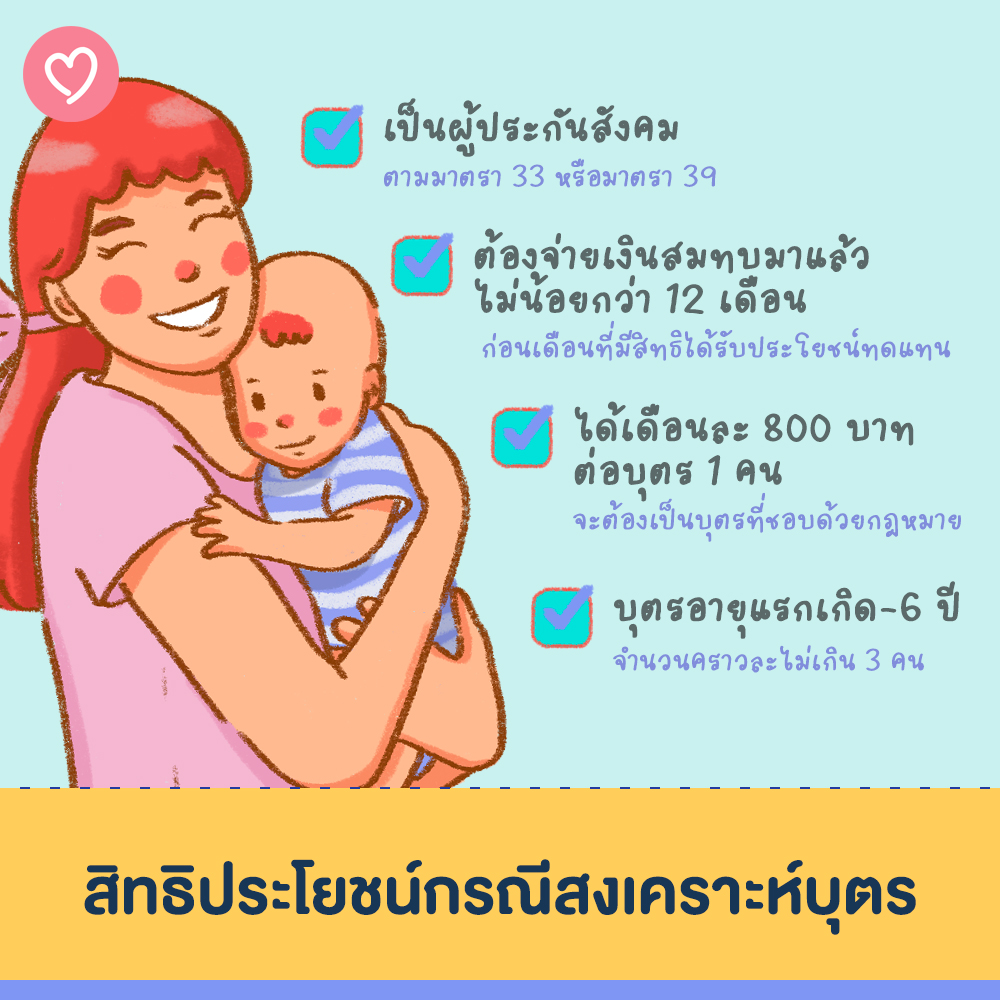 เป็นผู้ประกันสังคม
ตามมาตรา 33 หรือมาตรา 39

ต้องจ่ายเงินสมทบมาแล้ว ไม่น้อยกว่า 12 เดือน
ก่อนเดือนที่มีสิทธิได้รับประโยชน์ทดแทน

ได้เดือนละ 800 บาท ต่อบุตร 1 คน
จะต้องเป็นบุตรที่ชอบด้วยกฎหมาย

บุตรอายุแรกเกิด-6 ปี
จำนวนคราวละไม่เกิน 3 คน

สิทธิประโยชน์กรณีสงเคราะห์บุตร